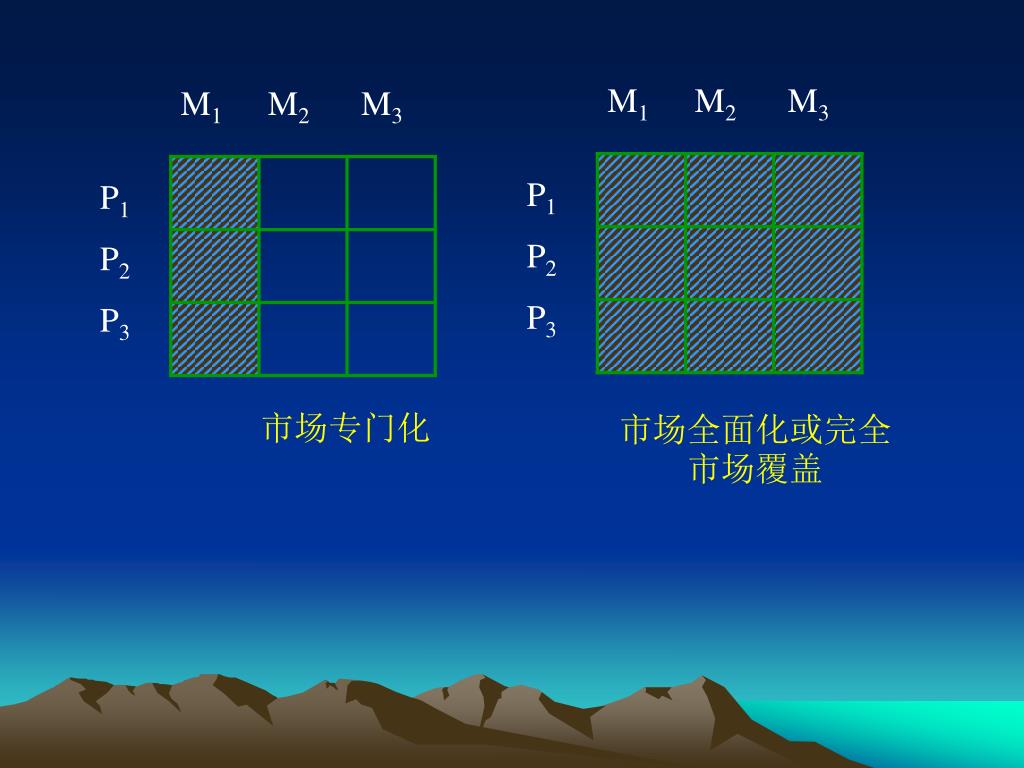 $M_1$ $M_2$ $M_3$

$P_1$
$P_2$
$P_3$

市场专门化

$M_1$ $M_2$ $M_3$

$P_1$
$P_2$
$P_3$

市场全面化或完全市场覆盖